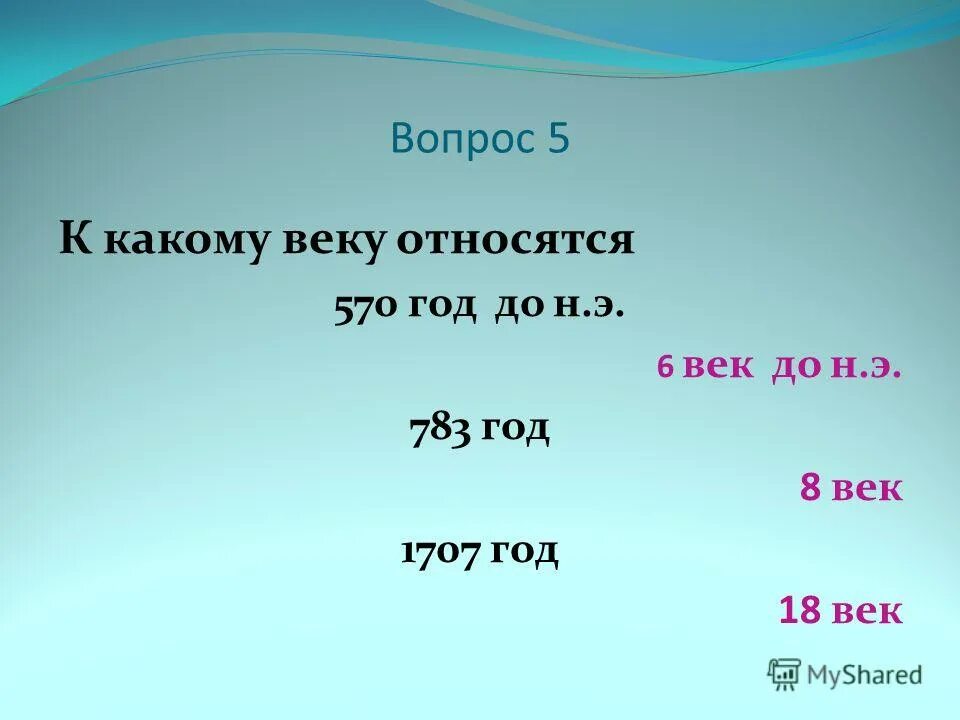 Вопрос 5

К какому веку относятся

570 год до н.э.

6 век до н.э.

783 год

8 век

1707 год

18 век

MyShared